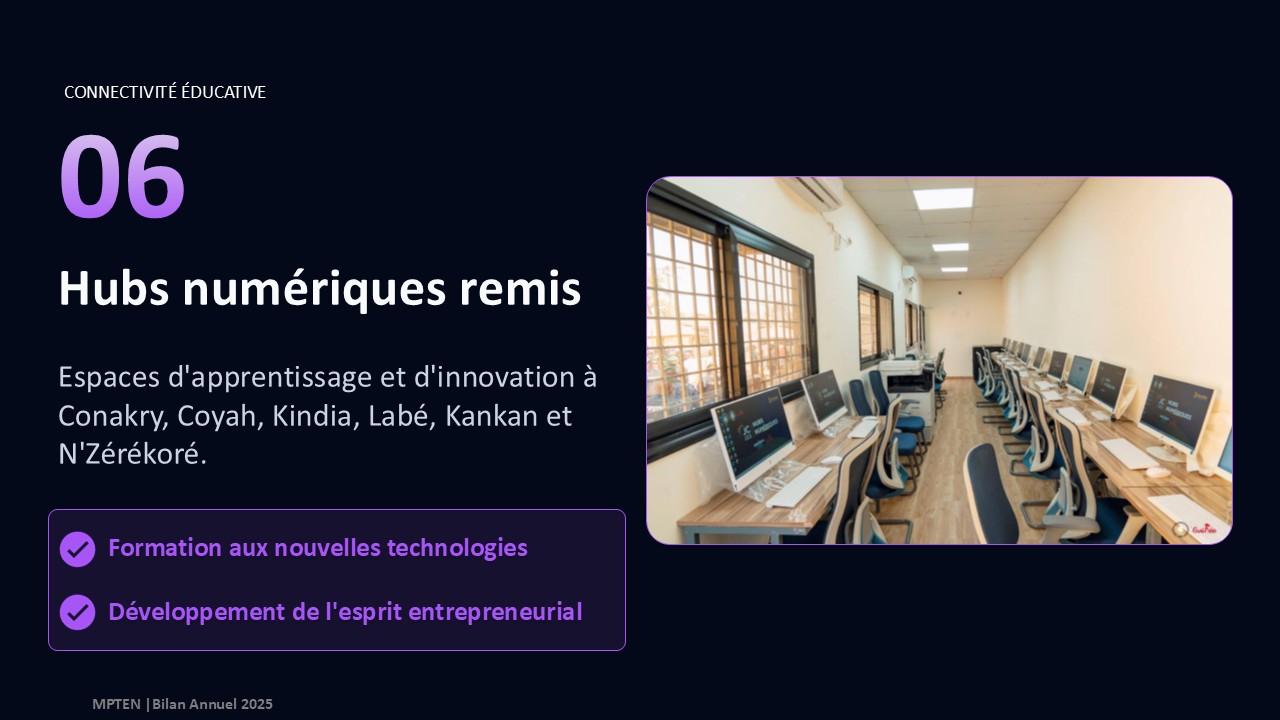 CONNECTIVITÉ ÉDUCATIVE

06

Hubs numériques remis

Espaces d'apprentissage et d'innovation à Conakry, Coyah, Kindia, Labé, Kankan et N'Zérékoré.

Formation aux nouvelles technologies

Développement de l'esprit entrepreneurial

MPTEN |Bilan Annuel 2025